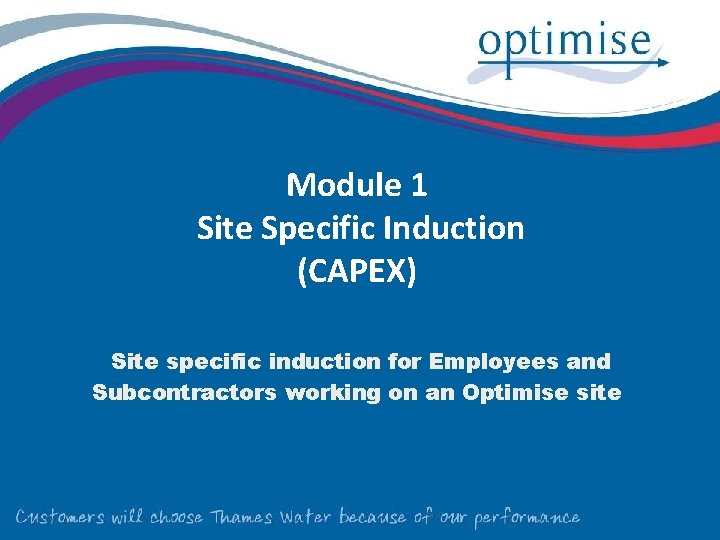 optimise

Module 1
Site Specific Induction
(CAPEX)

Site specific induction for Employees and Subcontractors working on an Optimise site

Customers will choose Thames Water because of our performance